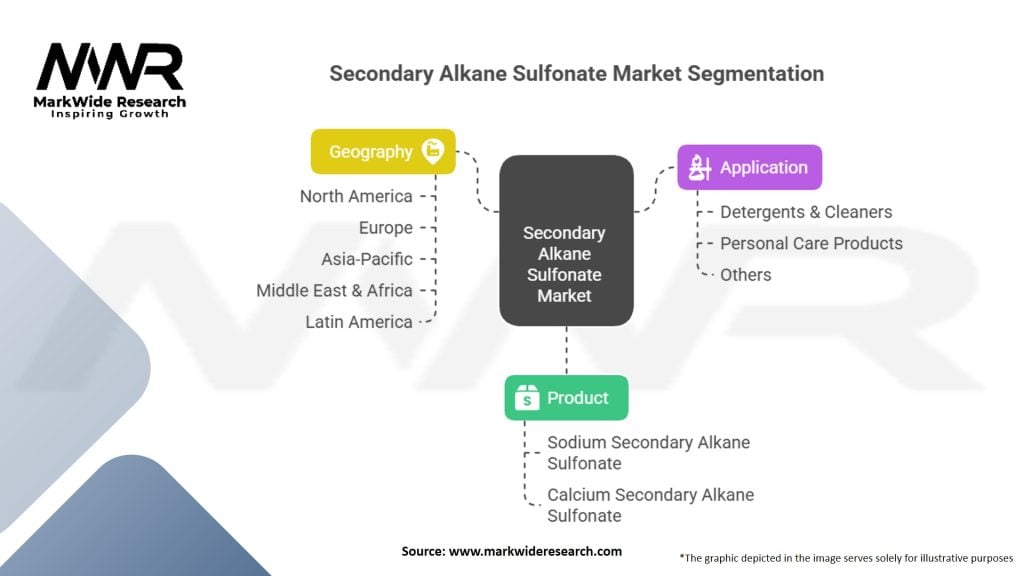 MWR
MarkWide Research
Inspiring Growth

Secondary Alkane Sulfonate Market Segmentation

Geography

North America
Europe
Asia-Pacific
Middle East & Africa
Latin America

Secondary Alkane Sulfonate Market

Application

Detergents & Cleaners
Personal Care Products
Others

Product

Sodium Secondary Alkane Sulfonate
Calcium Secondary Alkane Sulfonate

Source: www.markwideresearch.com

*The graphic depicted in the image serves solely for illustrative purposes